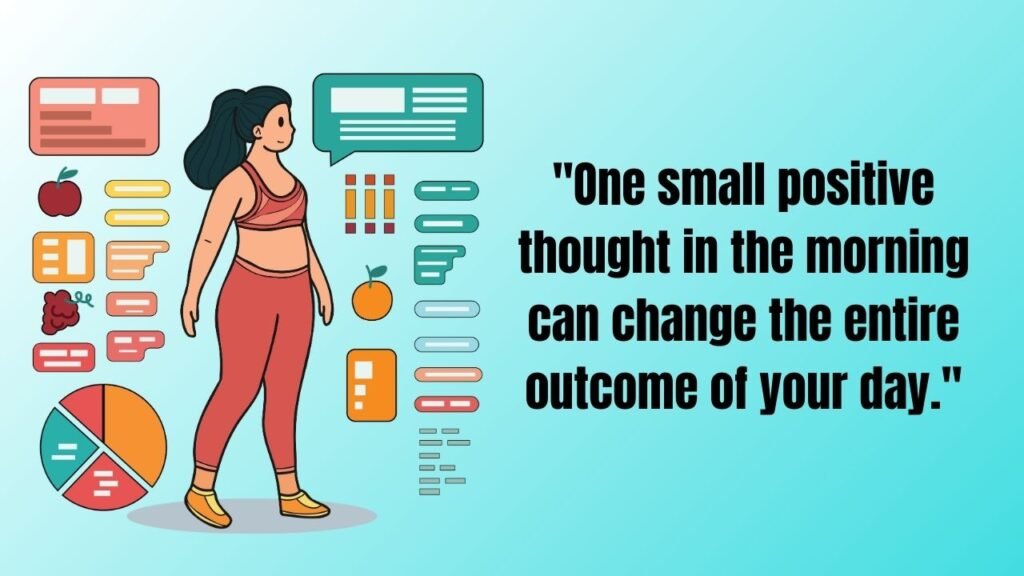 "One small positive thought in the morning can change the entire outcome of your day."